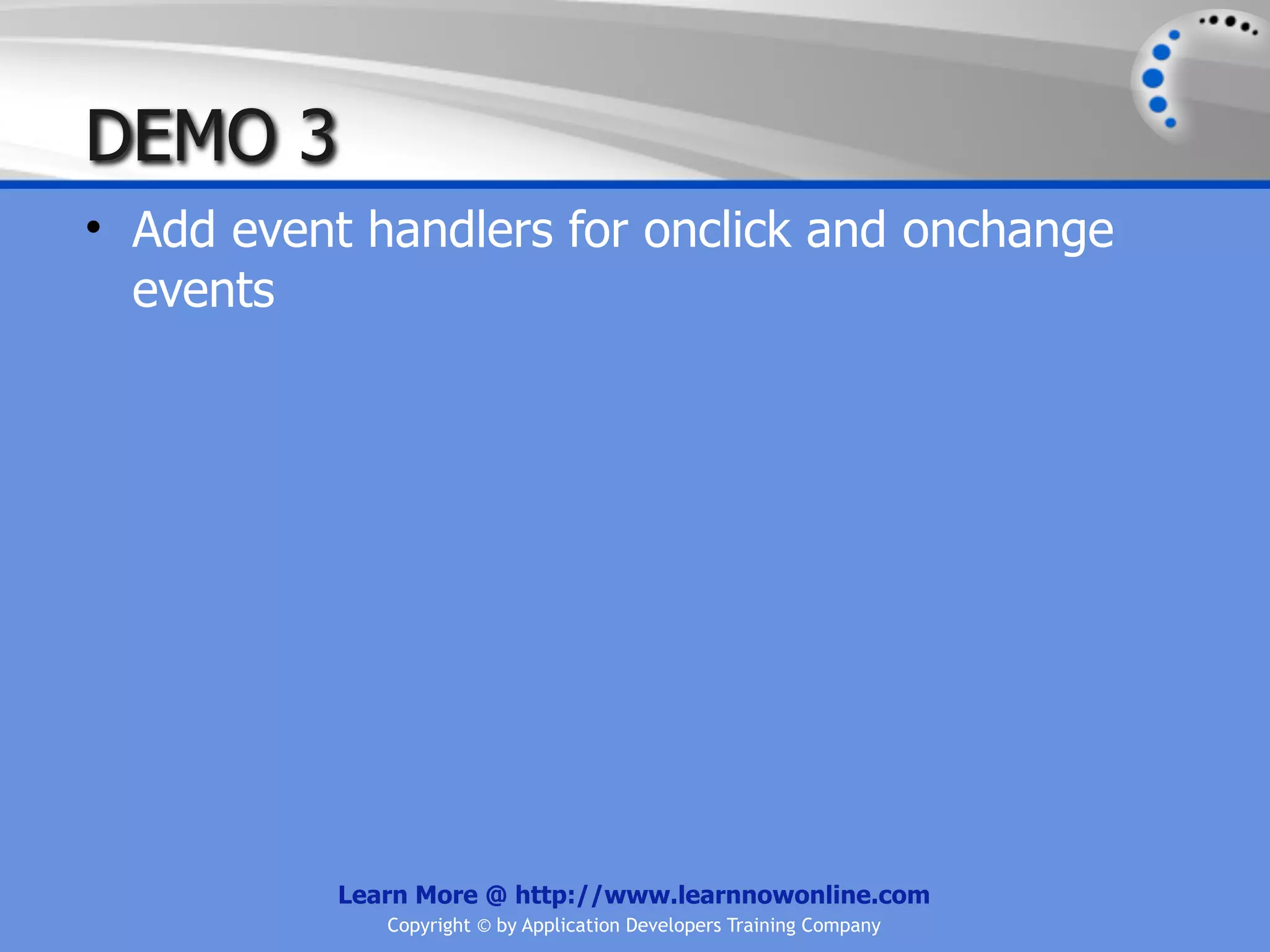 DEMO 3

• Add event handlers for onclick and onchange events

Learn More @ http://www.learnnowonline.com
Copyright © by Application Developers Training Company